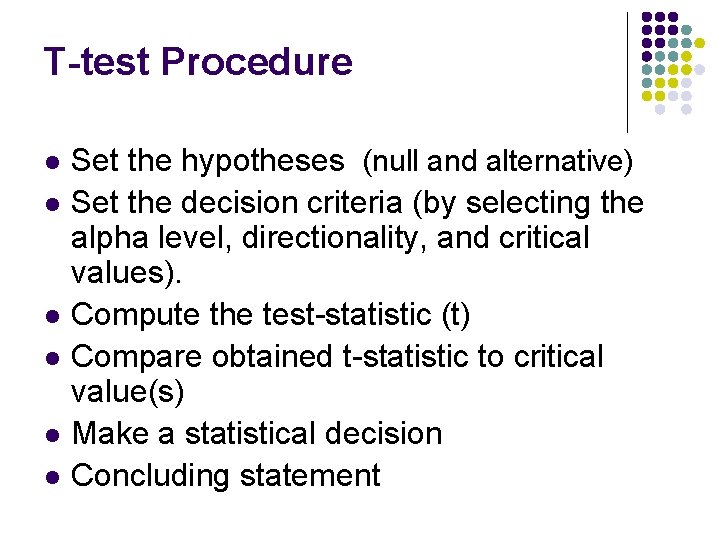 T-test Procedure

- Set the hypotheses (null and alternative)
- Set the decision criteria (by selecting the alpha level, directionality, and critical values).
- Compute the test-statistic (t)
- Compare obtained t-statistic to critical value(s)
- Make a statistical decision
- Concluding statement